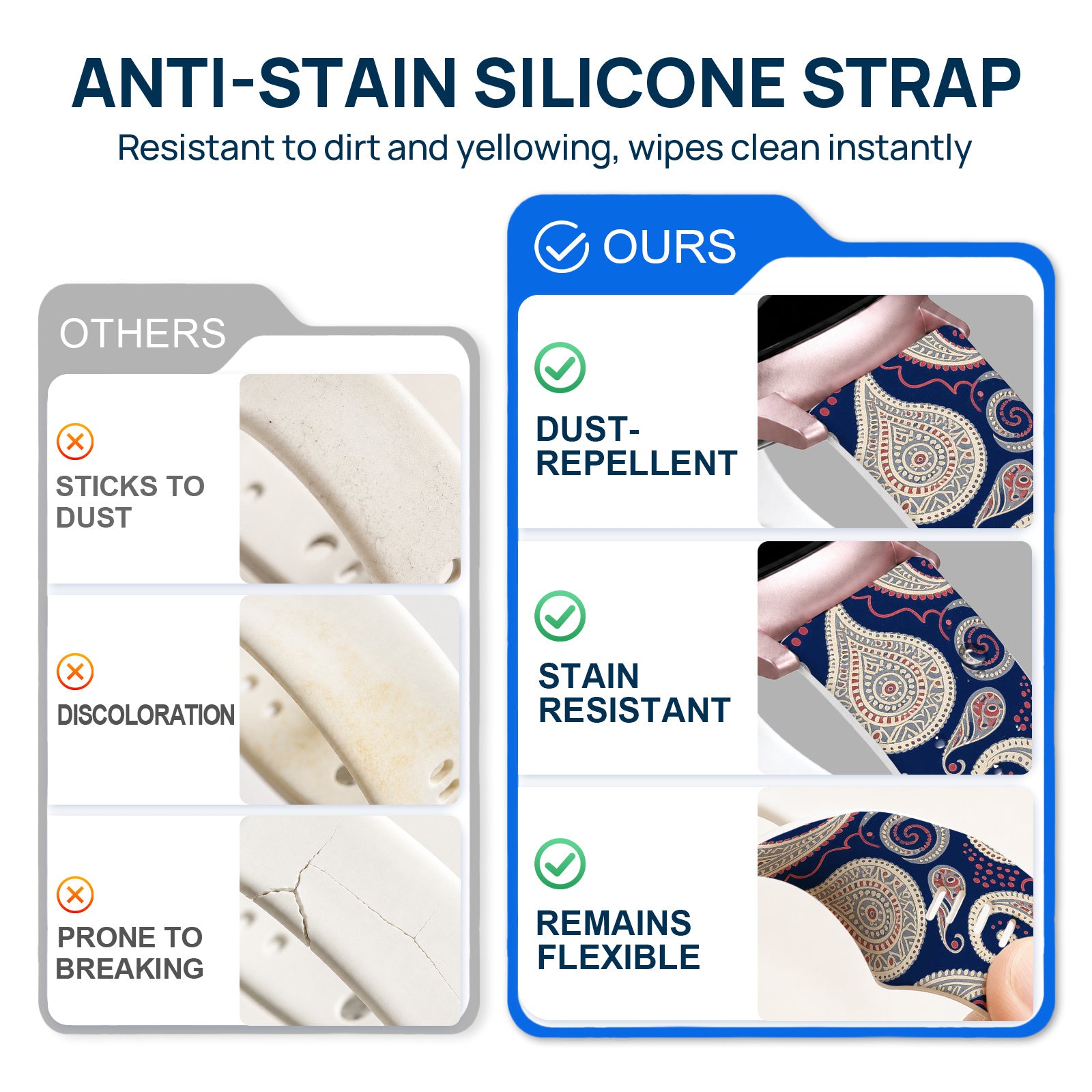 ANTI-STAIN SILICONE STRAP

Resistant to dirt and yellowing, wipes clean instantly

OTHERS

STICKS TO DUST

DISCOLORATION

PRONE TO BREAKING

OURS

DUST-REPELLENT

STAIN RESISTANT

REMAINS FLEXIBLE